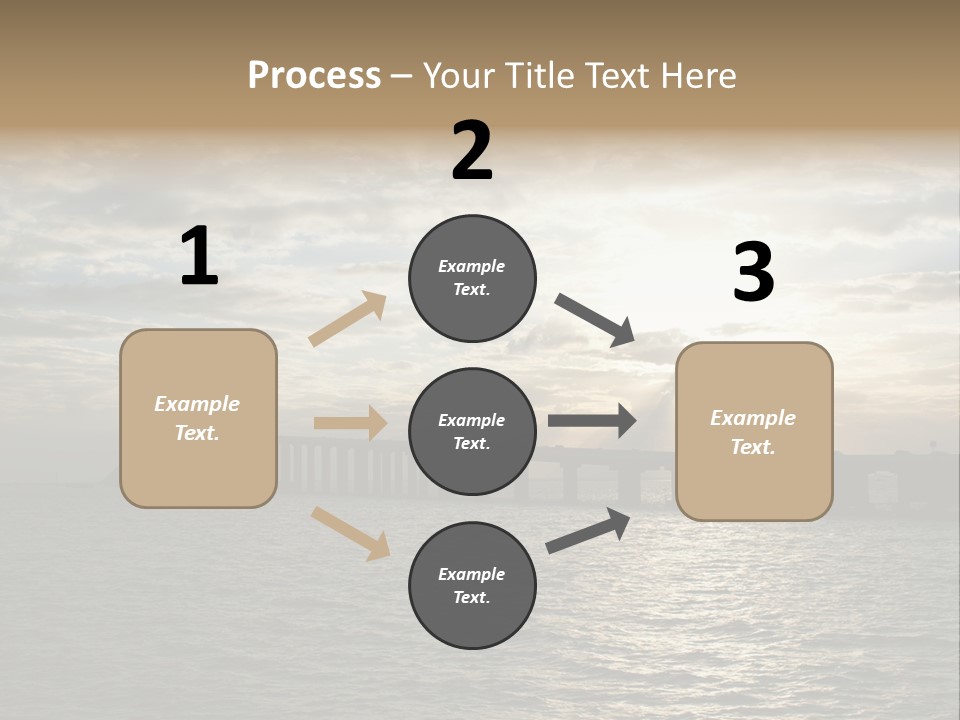 Process – Your Title Text Here

1

Example Text.

2

Example Text.

Example Text.

Example Text.

3

Example Text.